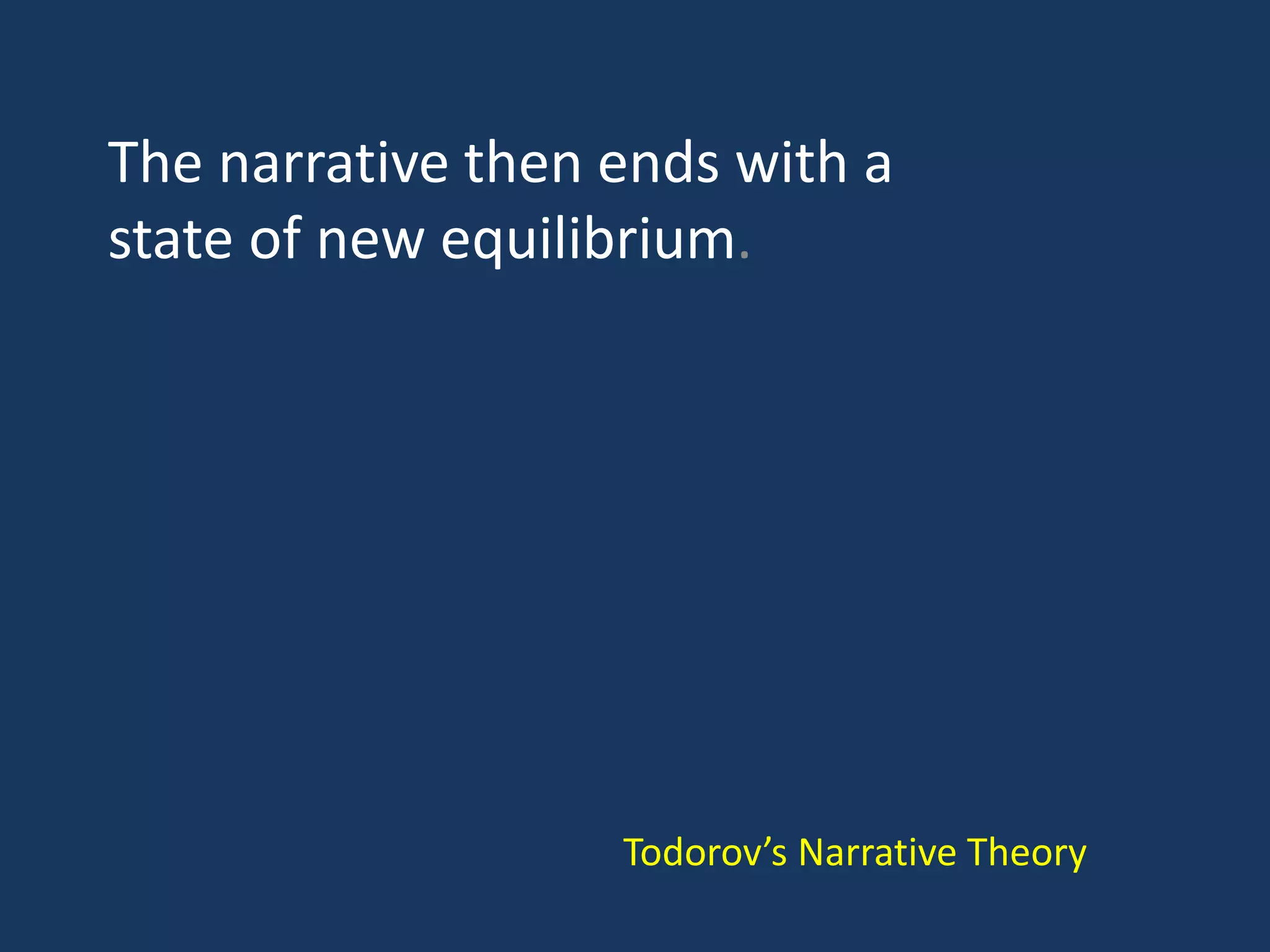 The narrative then ends with a state of new equilibrium.

Todorov’s Narrative Theory